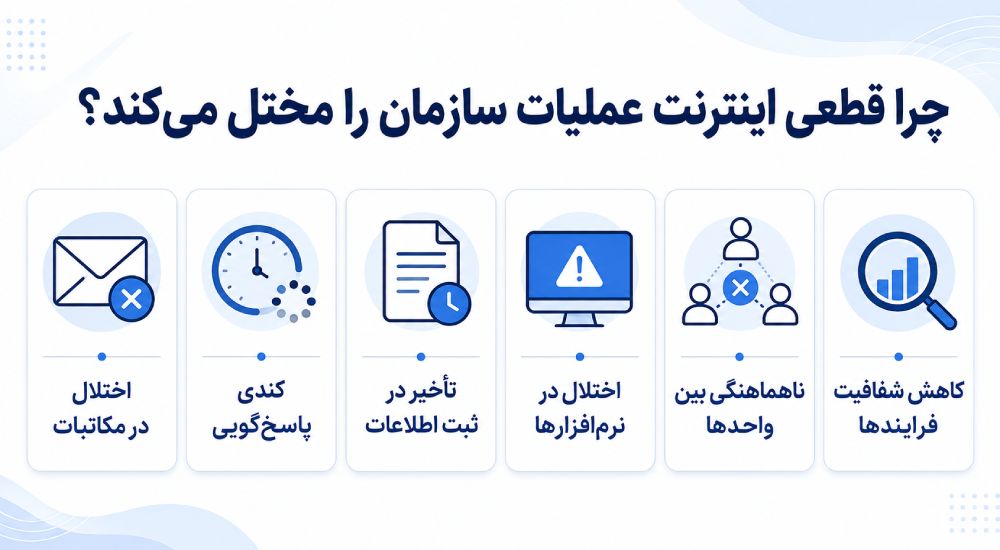 چرا قطعی اینترنت عملیات سازمان را مختل می‌کند؟

کاهش شفافیت فرایندها

ناهماهنگی بین واحدها

اختلال در نرم‌افزارها

تأخیر در ثبت اطلاعات

کندی پاسخ‌گویی

اختلال در مکاتبات